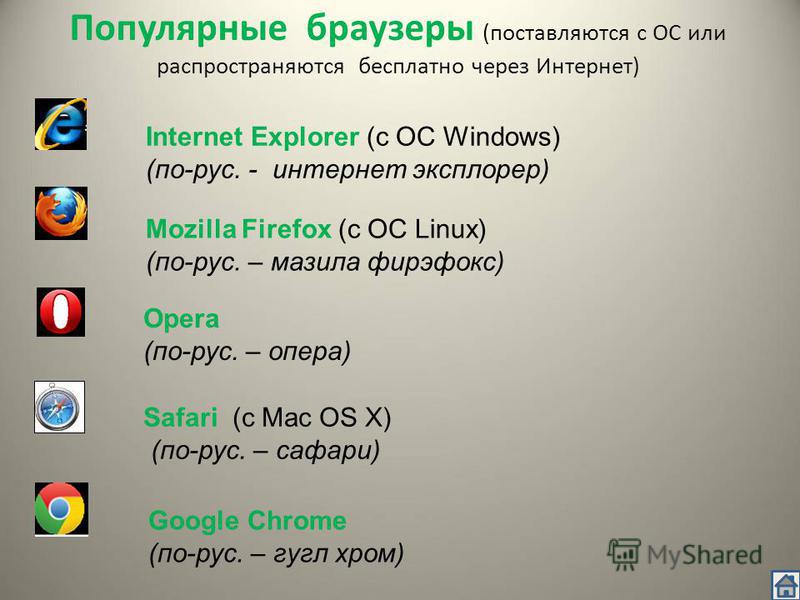 Популярные браузеры (поставляются с ОС или распространяются бесплатно через Интернет)

Internet Explorer (с ОС Windows)
(по-рус. - интернет эксплорер)

Mozilla Firefox (с ОС Linux)
(по-рус. – мазила фирэфокс)

Opera
(по-рус. – опера)

Safari (с Mac OS X)
(по-рус. – сафари)

Google Chrome
(по-рус. – гугл хром)

MyShared